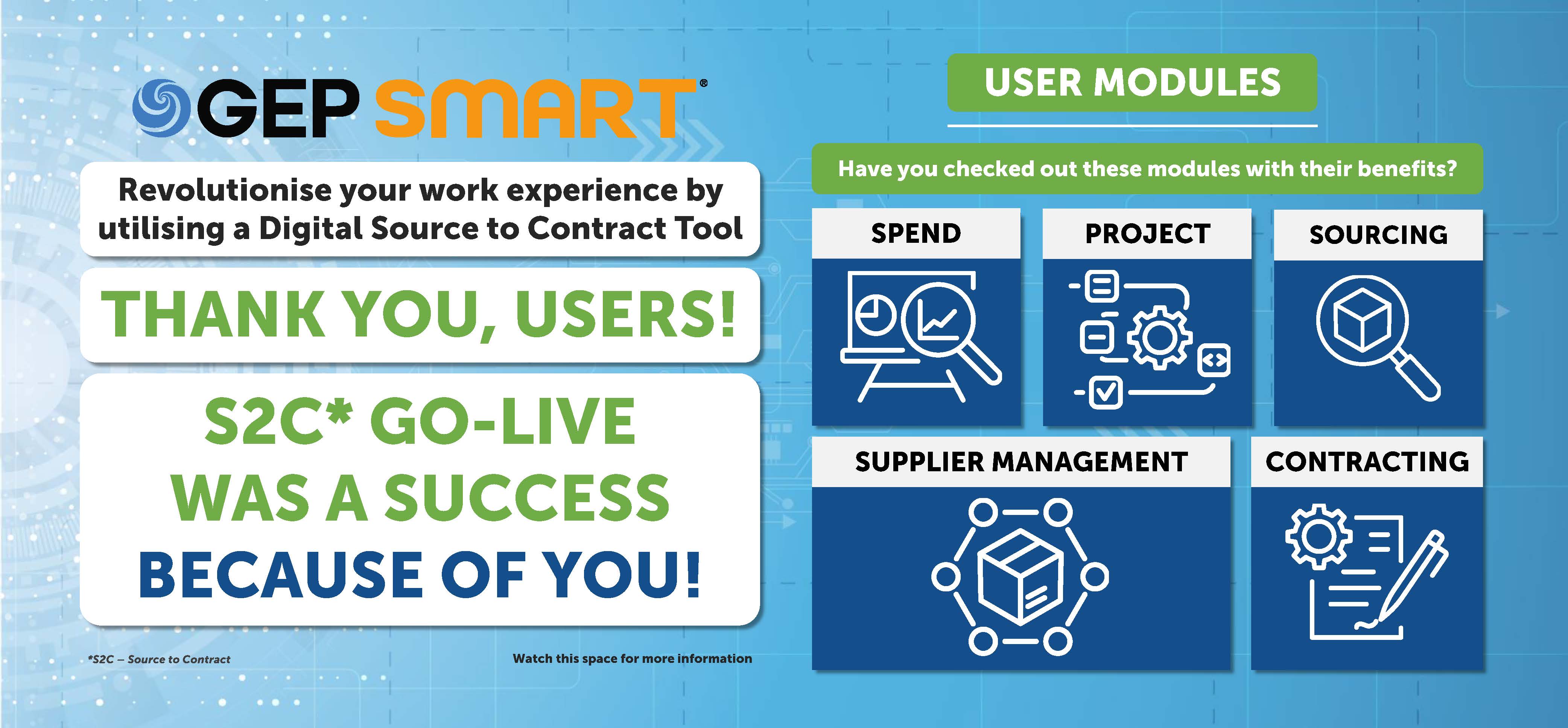 GEP SMART®

Revolutionise your work experience by utilising a Digital Source to Contract Tool

THANK YOU, USERS!

S2C* GO-LIVE WAS A SUCCESS BECAUSE OF YOU!

*S2C – Source to Contract

Watch this space for more information

USER MODULES

Have you checked out these modules with their benefits?

SPEND

PROJECT

SOURCING

SUPPLIER MANAGEMENT

CONTRACTING